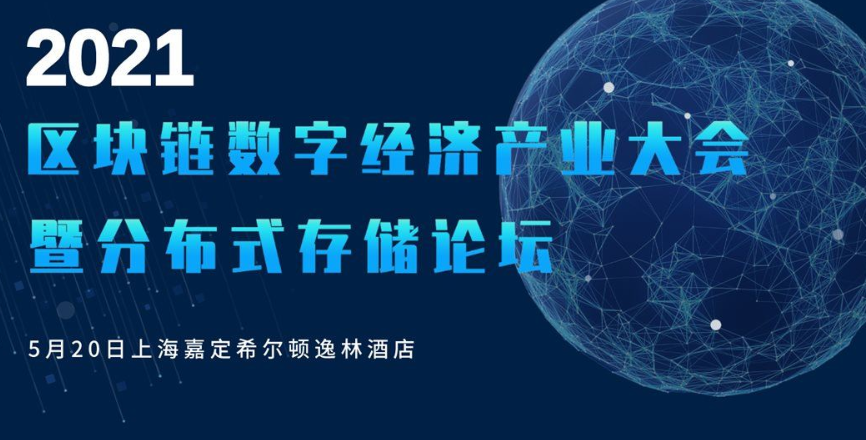 2021
区块链数字经济产业大会
暨分布式存储论坛

5月20日上海嘉定希尔顿逸林酒店